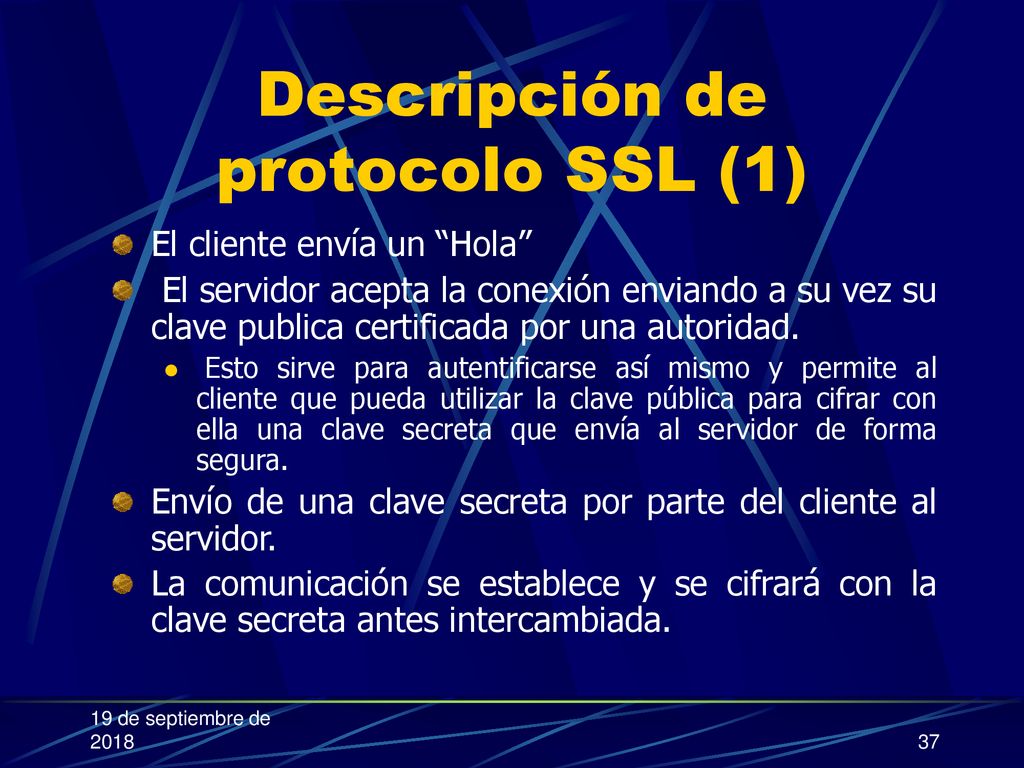 Descripción de protocolo SSL (1)

El cliente envía un “Hola”

El servidor acepta la conexión enviando a su vez su clave publica certificada por una autoridad.

Esto sirve para autentificarse así mismo y permite al cliente que pueda utilizar la clave pública para cifrar con ella una clave secreta que envía al servidor de forma segura.

Envío de una clave secreta por parte del cliente al servidor.

La comunicación se establece y se cifrará con la clave secreta antes intercambiada.

19 de septiembre de 2018

37